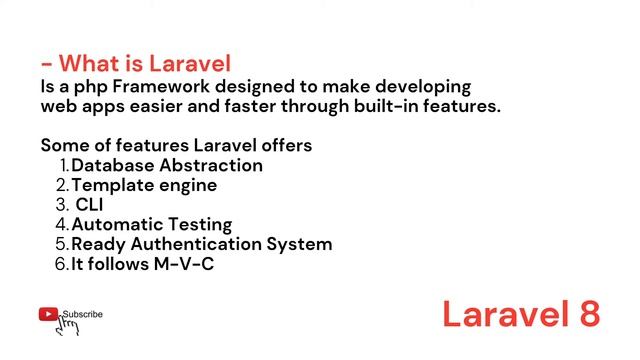 - What is Laravel
Is a php Framework designed to make developing web apps easier and faster through built-in features.

Some of features Laravel offers
1. Database Abstraction
2. Template engine
3. CLI
4. Automatic Testing
5. Ready Authentication System
6. It follows M-V-C

Subscribe

Laravel 8